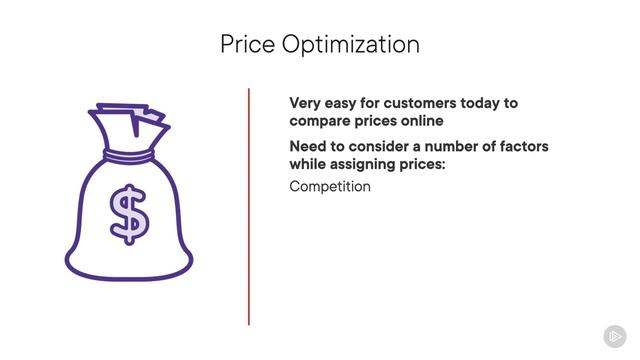 Price Optimization

$

Very easy for customers today to compare prices online

Need to consider a number of factors while assigning prices:

Competition